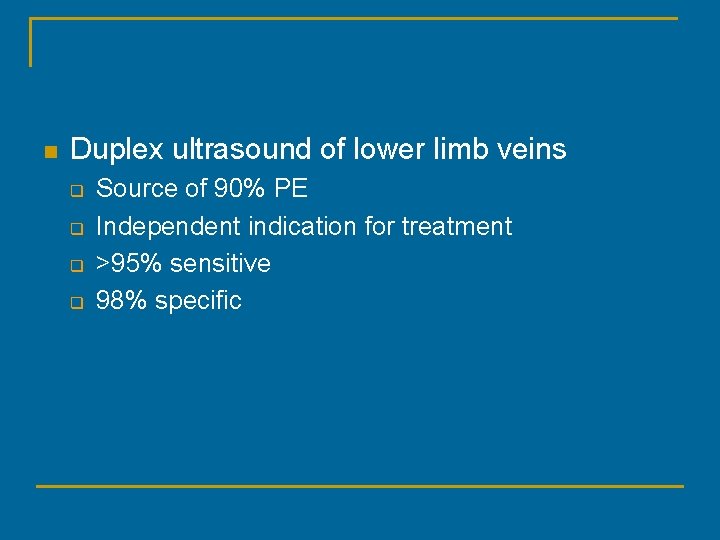 Duplex ultrasound of lower limb veins
Source of 90% PE
Independent indication for treatment
>95% sensitive
98% specific